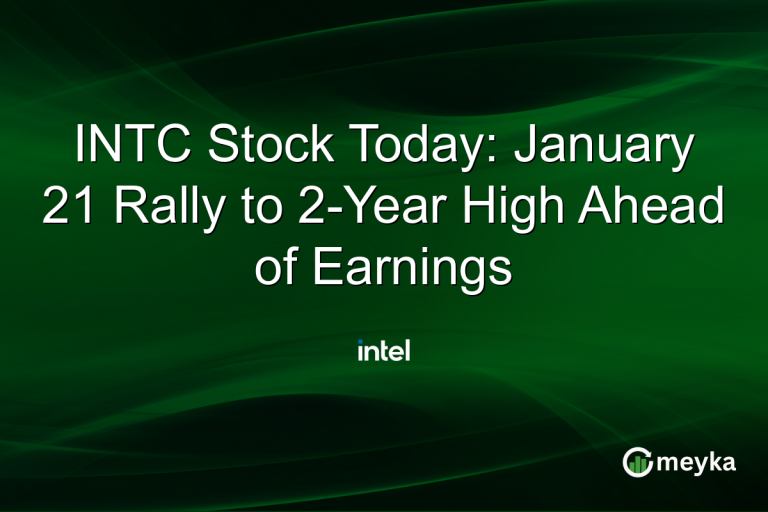 INTC Stock Today: January 21 Rally to 2-Year High Ahead of Earnings

intel

meyka